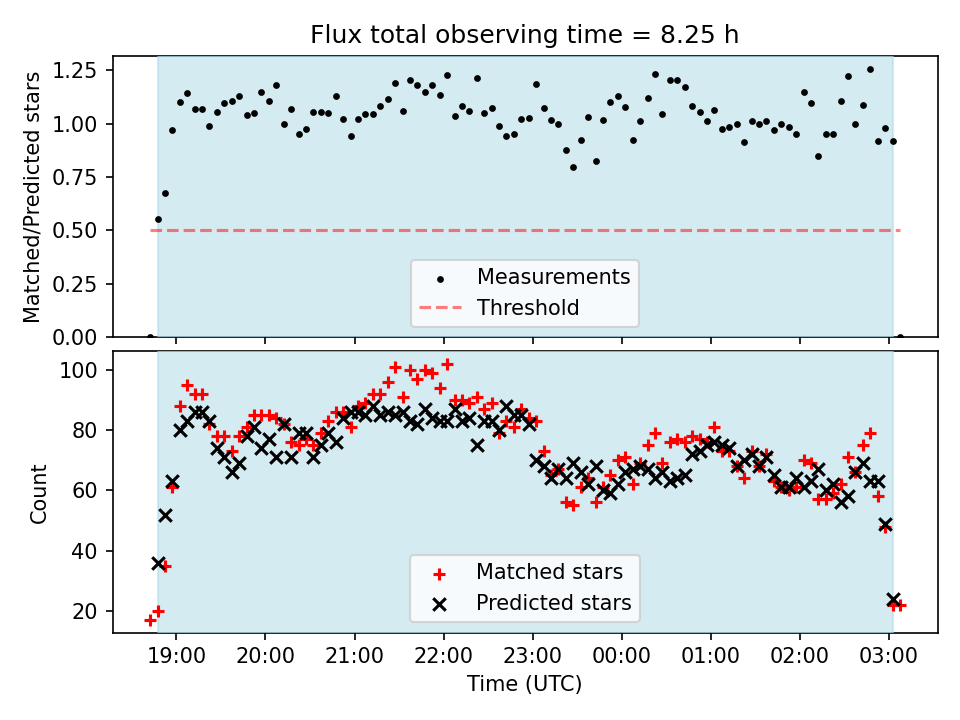 Flux total observing time = 8.25 h

Matched/Predicted stars

1.25
1.00
0.75
0.50
0.25
0.00

Measurements
Threshold

Count

100
80
60
40
20

Matched stars
Predicted stars

19:00
20:00
21:00
22:00
23:00
00:00
01:00
02:00
03:00

Time (UTC)